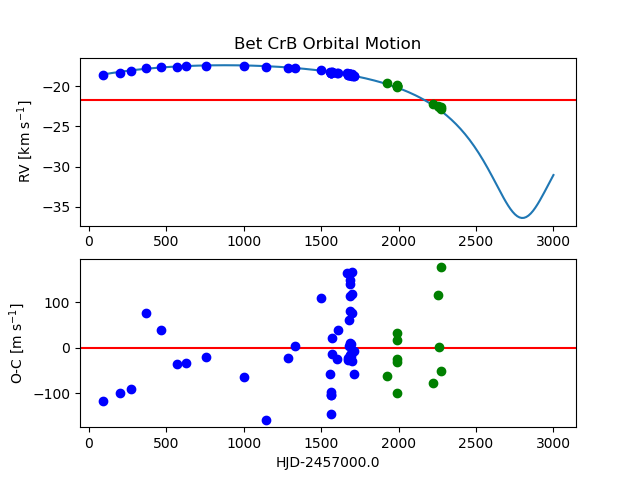 Bet CrB Orbital Motion

RV [km s$^{-1}$]

−20
−25
−30
−35

0 500 1000 1500 2000 2500 3000

O-C [m s$^{-1}$]

100
0
−100

0 500 1000 1500 2000 2500 3000

HJD-2457000.0